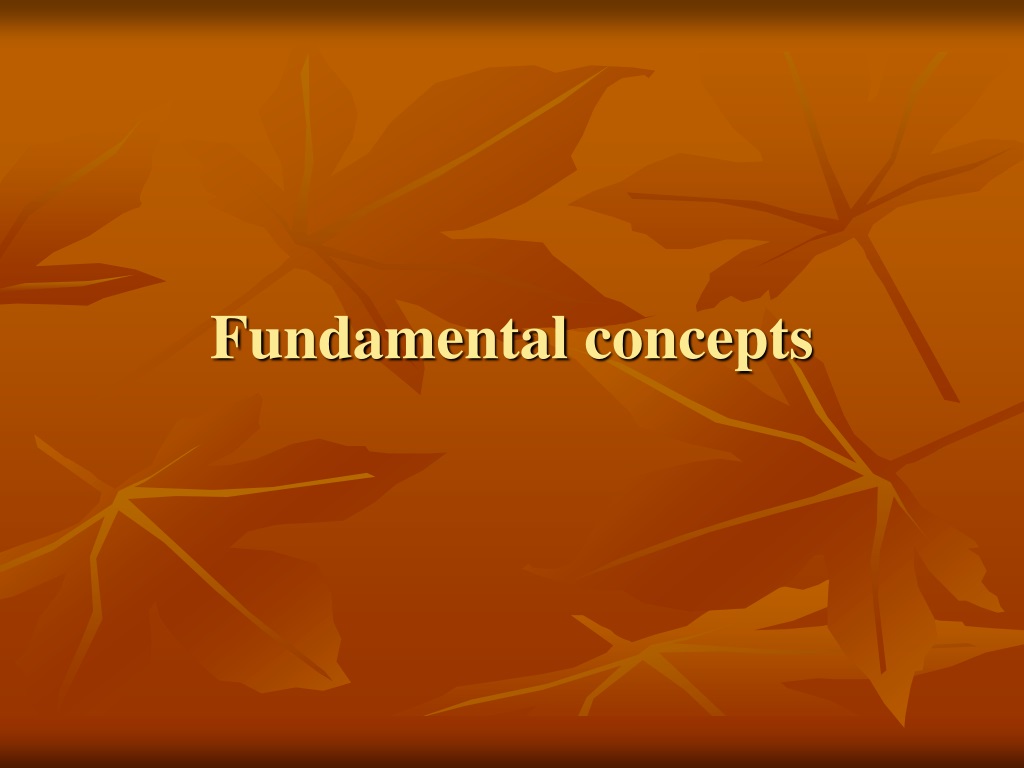 Fundamental concepts